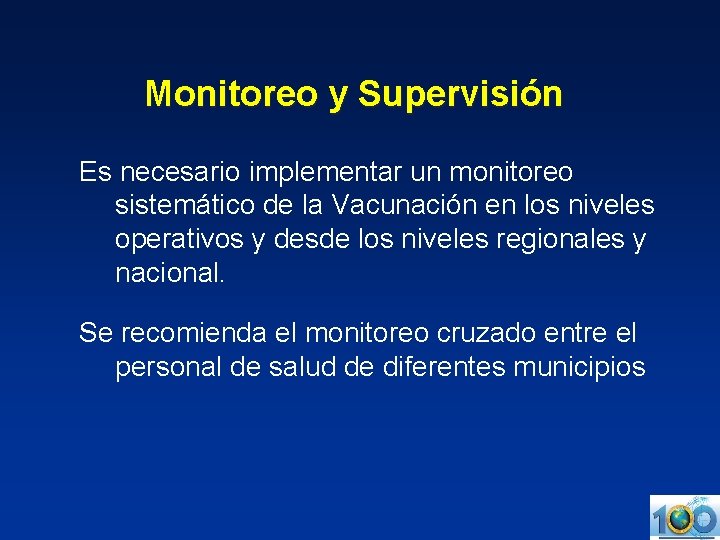 Monitoreo y Supervisión

Es necesario implementar un monitoreo sistemático de la Vacunación en los niveles operativos y desde los niveles regionales y nacional.

Se recomienda el monitoreo cruzado entre el personal de salud de diferentes municipios

100